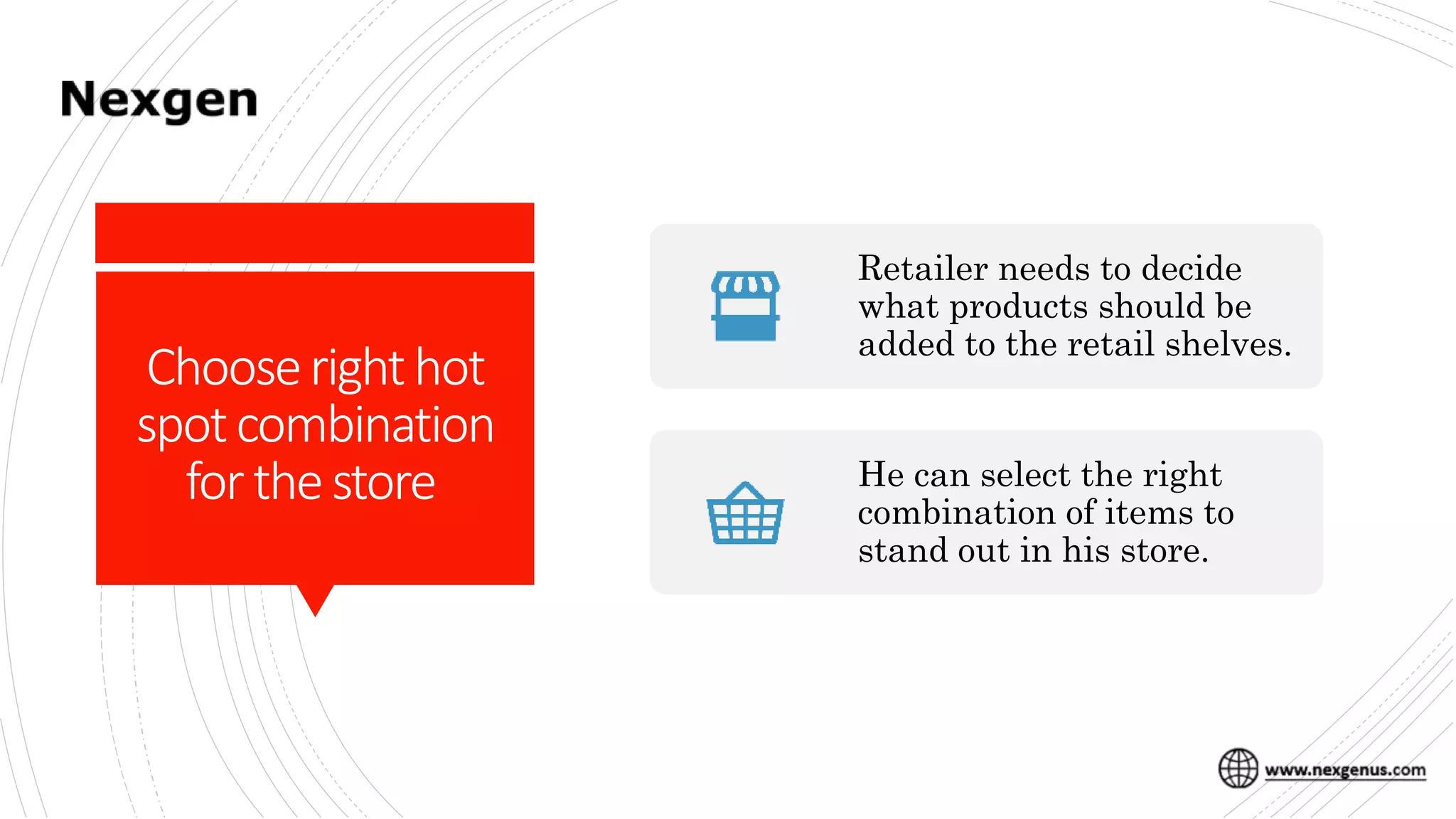 Nexgen

Choose right hot spot combination for the store

Retailer needs to decide what products should be added to the retail shelves.

He can select the right combination of items to stand out in his store.

www.nexgenus.com